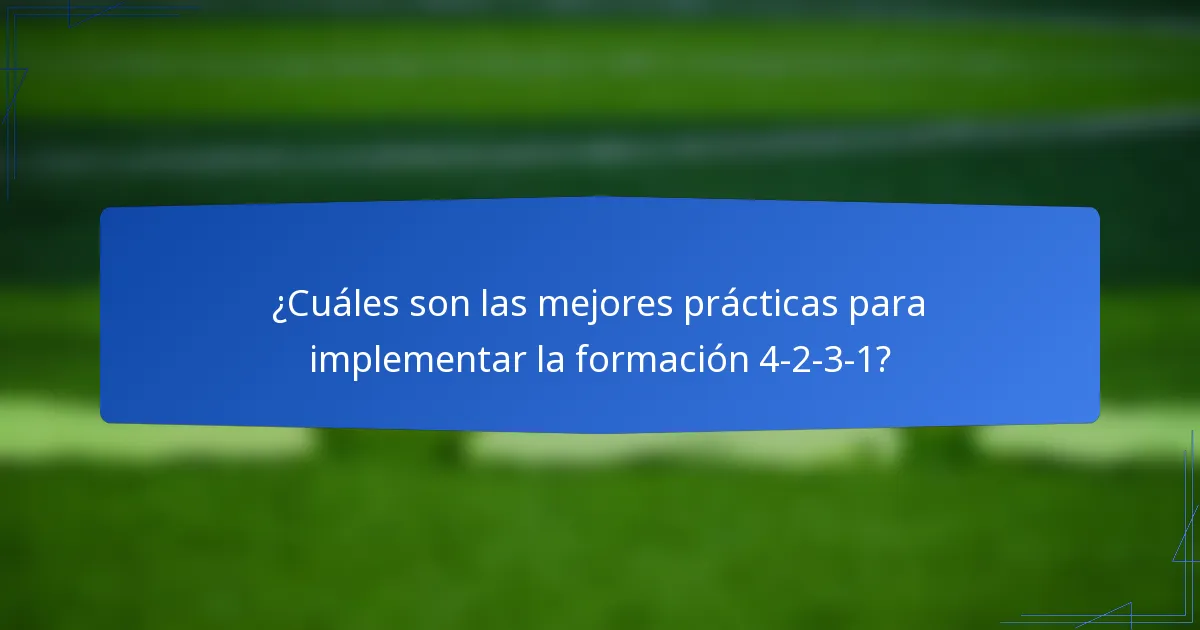 ¿Cuáles son las mejores prácticas para implementar la formación 4-2-3-1?